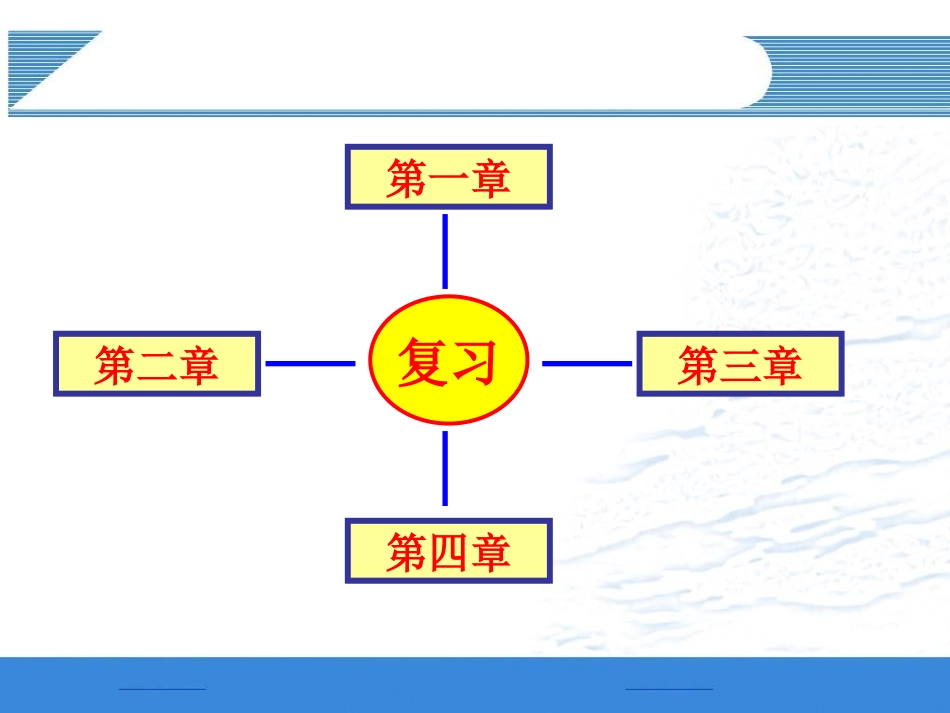 第一章

第二章

复习

第三章

第四章